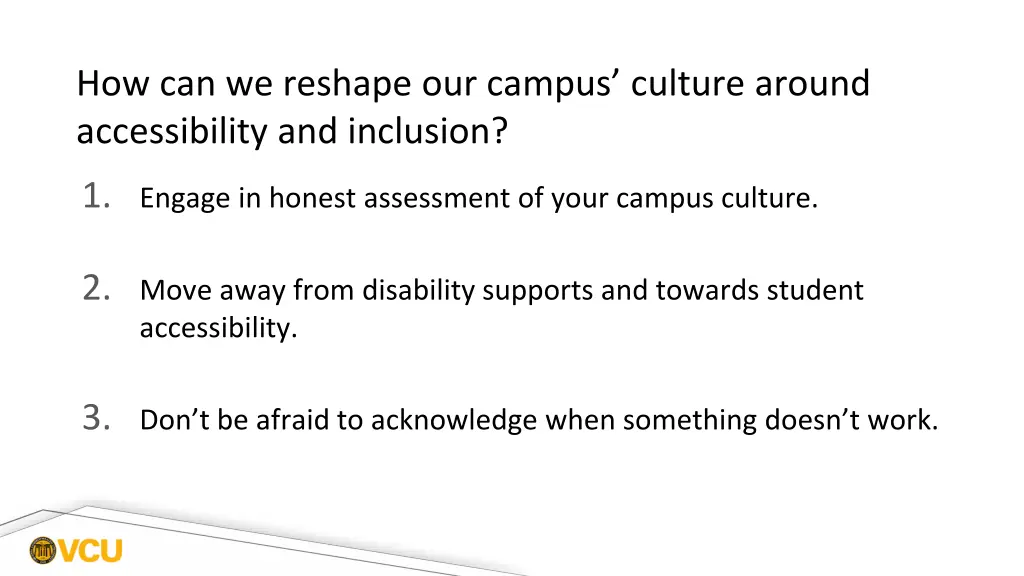 How can we reshape our campus’ culture around accessibility and inclusion?

1. Engage in honest assessment of your campus culture.

2. Move away from disability supports and towards student accessibility.

3. Don’t be afraid to acknowledge when something doesn’t work.

VCU